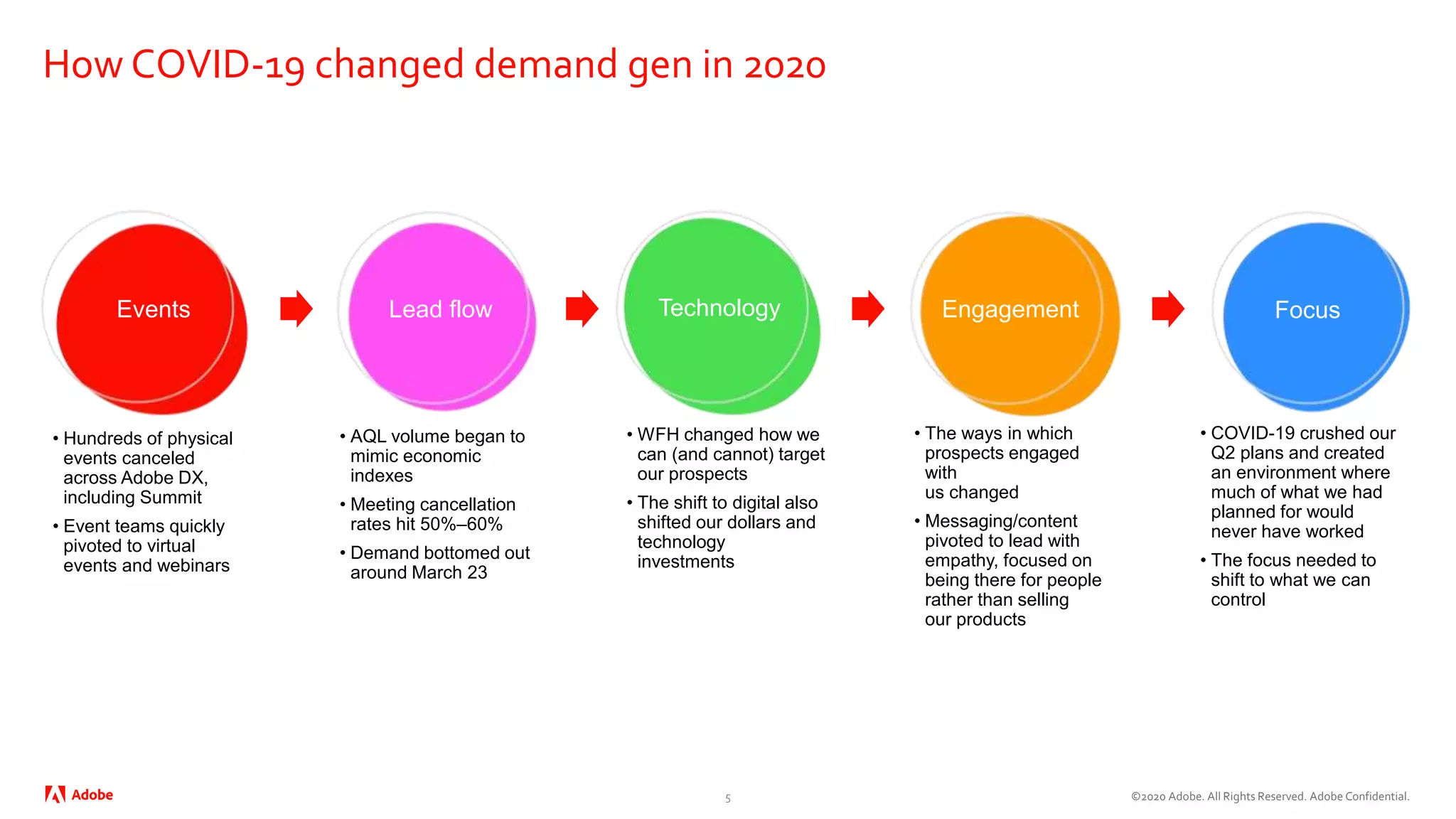 How COVID-19 changed demand gen in 2020

Events

• Hundreds of physical events canceled across Adobe DX, including Summit
• Event teams quickly pivoted to virtual events and webinars

Lead flow

• AQL volume began to mimic economic indexes
• Meeting cancellation rates hit 50%–60%
• Demand bottomed out around March 23

Technology

• WFH changed how we can (and cannot) target our prospects
• The shift to digital also shifted our dollars and technology investments

Engagement

• The ways in which prospects engaged with us changed
• Messaging/content pivoted to lead with empathy, focused on being there for people rather than selling our products

Focus

• COVID-19 crushed our Q2 plans and created an environment where much of what we had planned for would never have worked
• The focus needed to shift to what we can control

Adobe

5

©2020 Adobe. All Rights Reserved. Adobe Confidential.